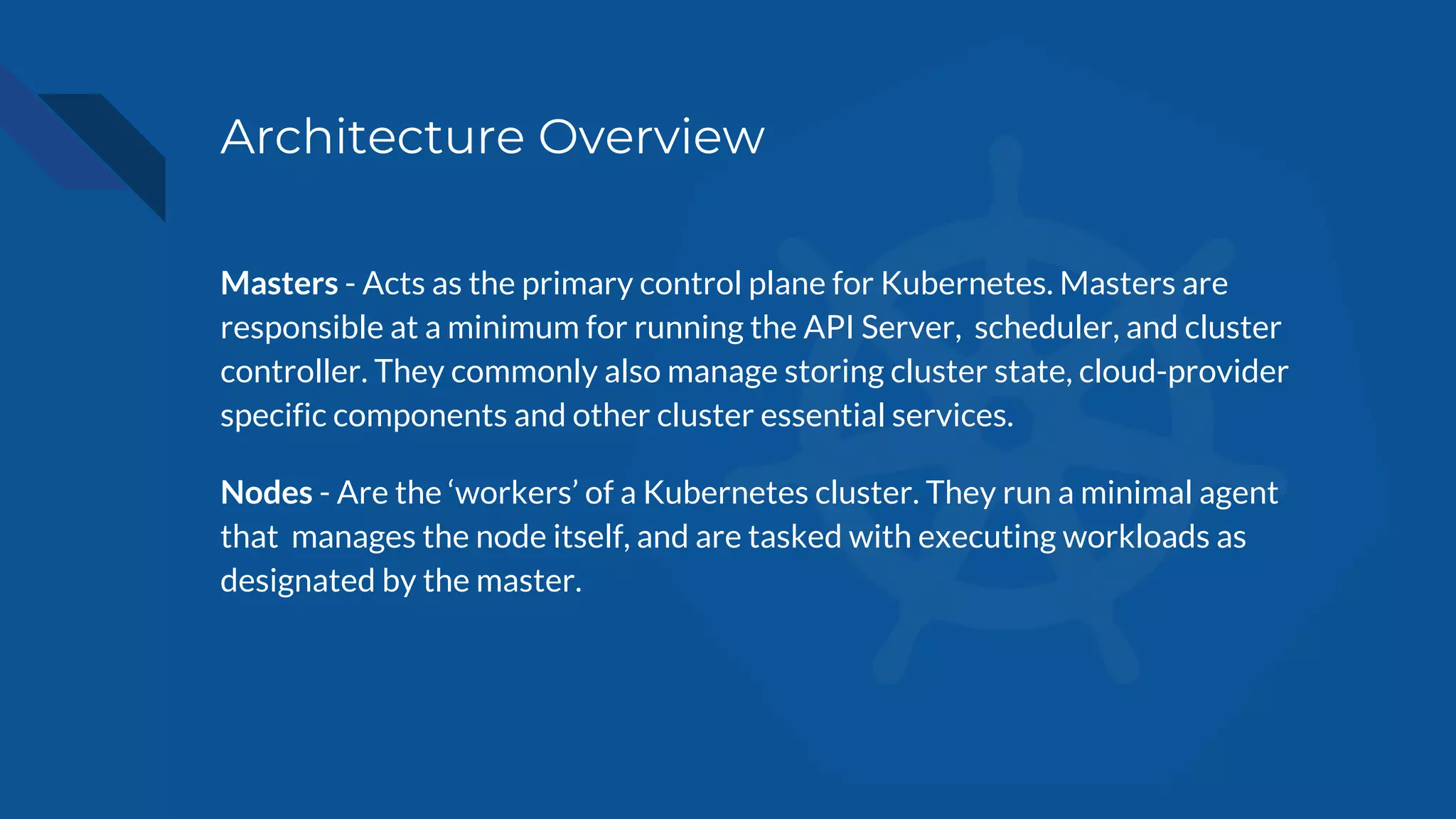 Architecture Overview

Masters - Acts as the primary control plane for Kubernetes. Masters are responsible at a minimum for running the API Server,  scheduler, and cluster controller. They commonly also manage storing cluster state, cloud-provider specific components and other cluster essential services.

Nodes - Are the ‘workers’ of a Kubernetes cluster. They run a minimal agent that  manages the node itself, and are tasked with executing workloads as designated by the master.